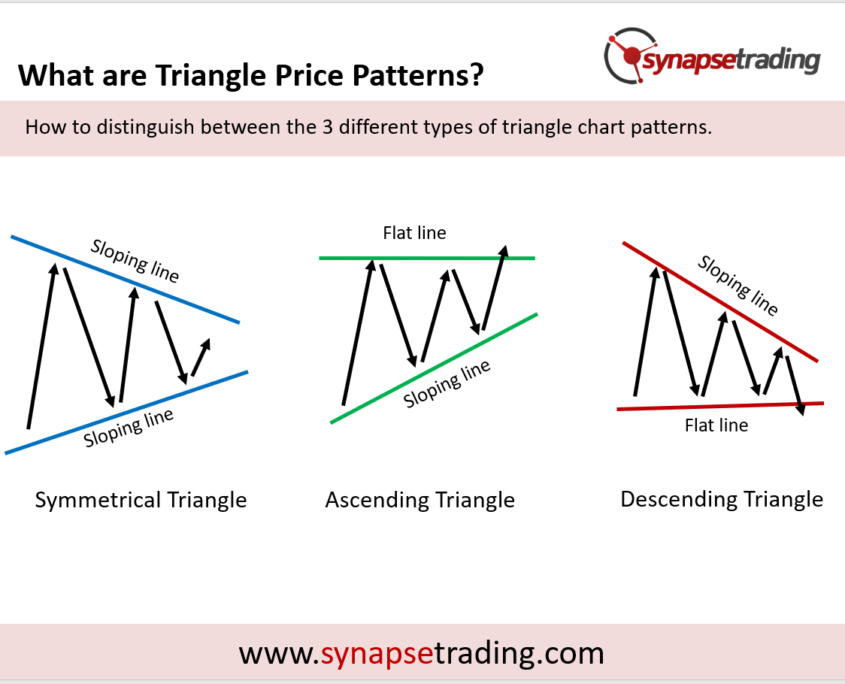 What are Triangle Price Patterns?

synapsetrading

How to distinguish between the 3 different types of triangle chart patterns.

Sloping line

Sloping line

Symmetrical Triangle

Flat line

Sloping line

Ascending Triangle

Sloping line

Flat line

Descending Triangle

www.synapsetrading.com